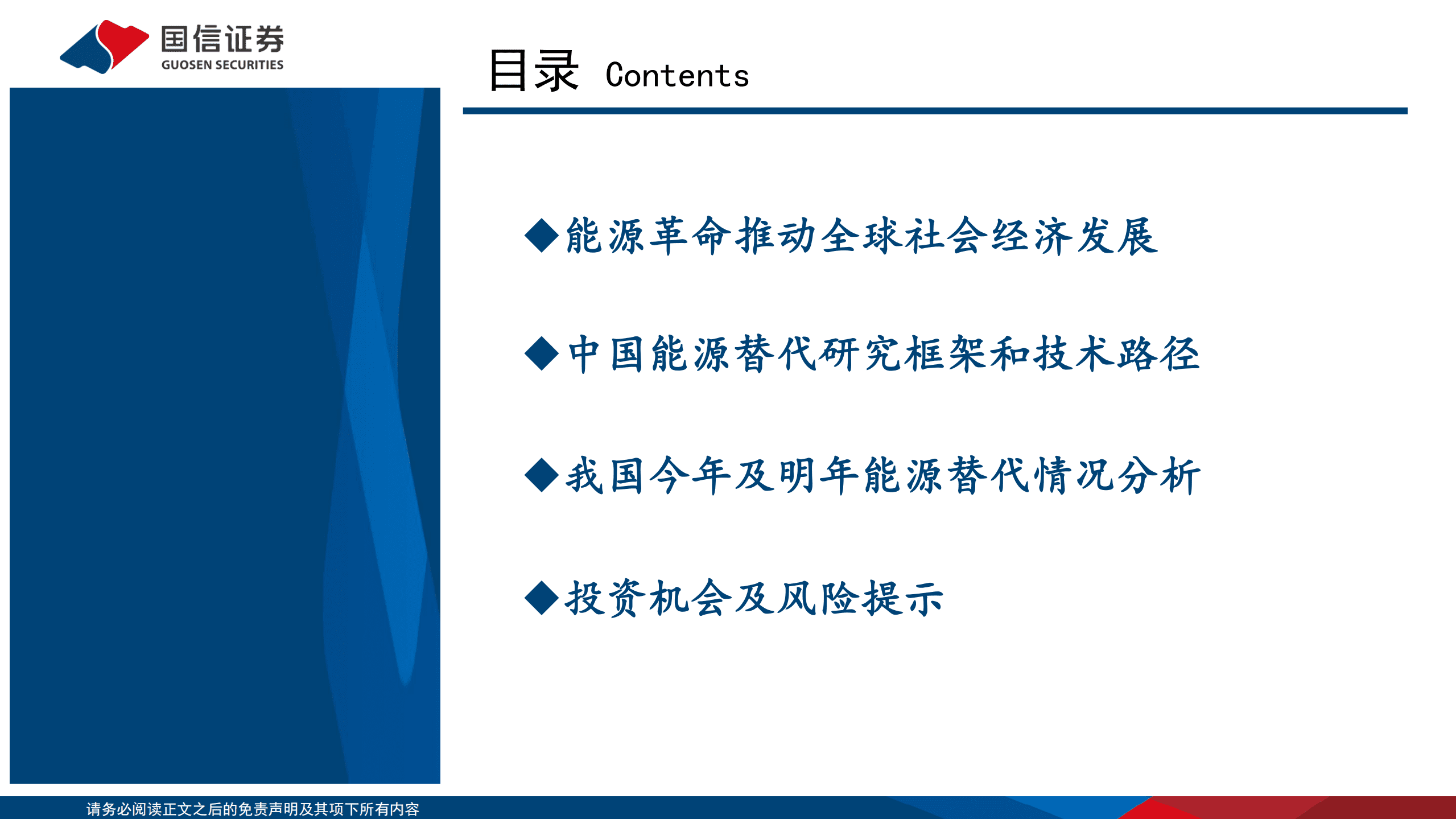 国信证券
GUOSEN SECURITIES

目录 Contents

◆能源革命推动全球社会经济发展

◆中国能源替代研究框架和技术路径

◆我国今年及明年能源替代情况分析

◆投资机会及风险提示

请务必阅读正文之后的免责声明及其项下所有内容